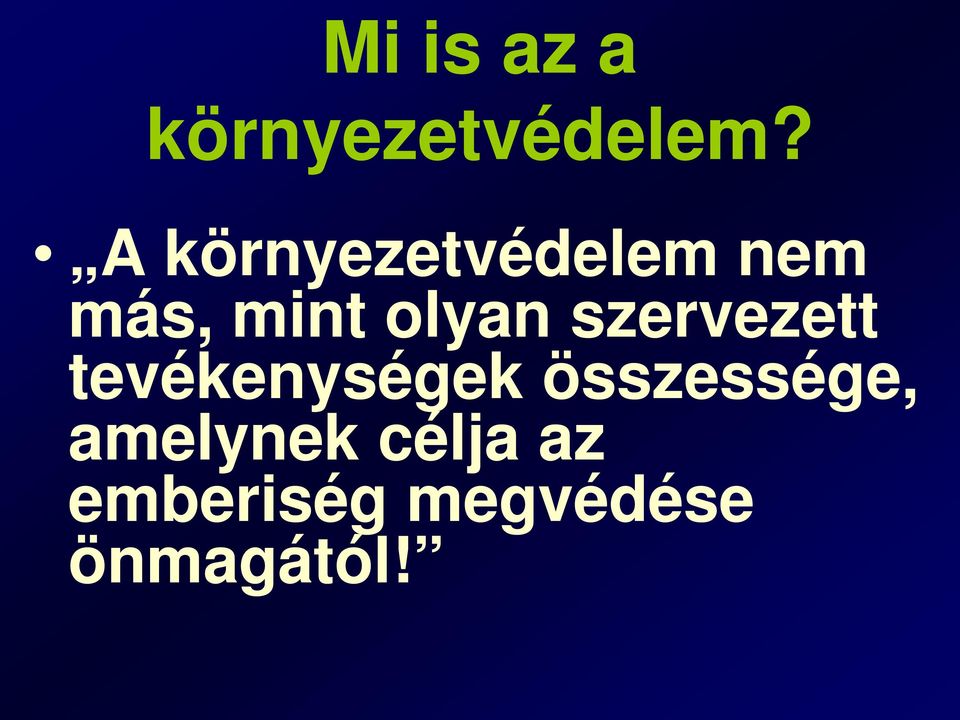 Mi is az a környezetvédelem?

• „A környezetvédelem nem más, mint olyan szervezett tevékenységek összessége, amelynek célja az emberiség megvédése önmagától!”